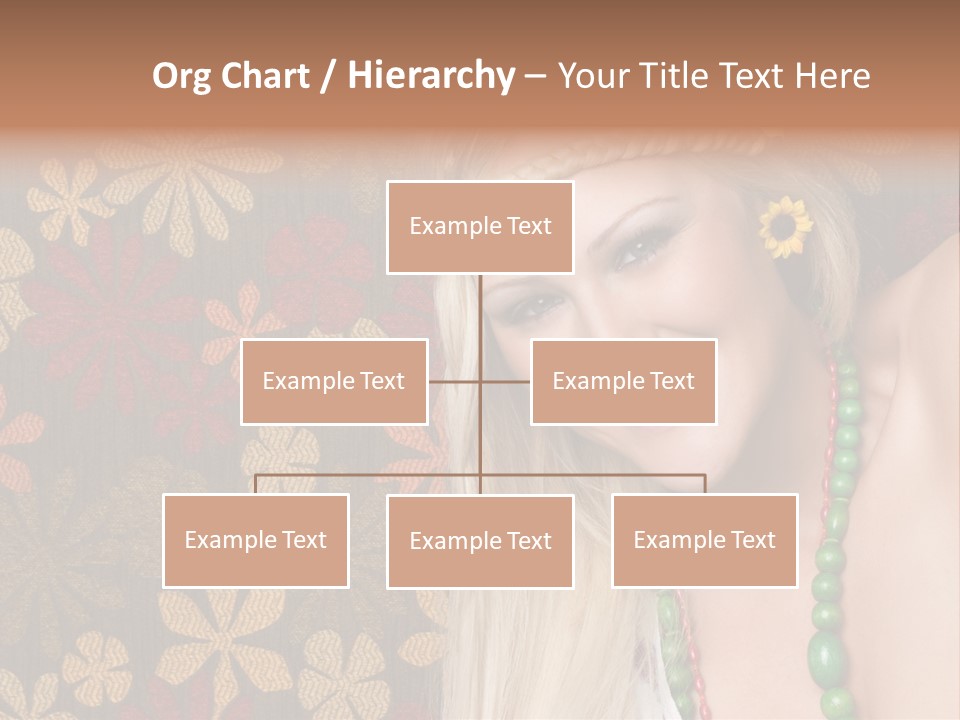 Org Chart / Hierarchy – Your Title Text Here

Example Text

Example Text

Example Text

Example Text

Example Text

Example Text